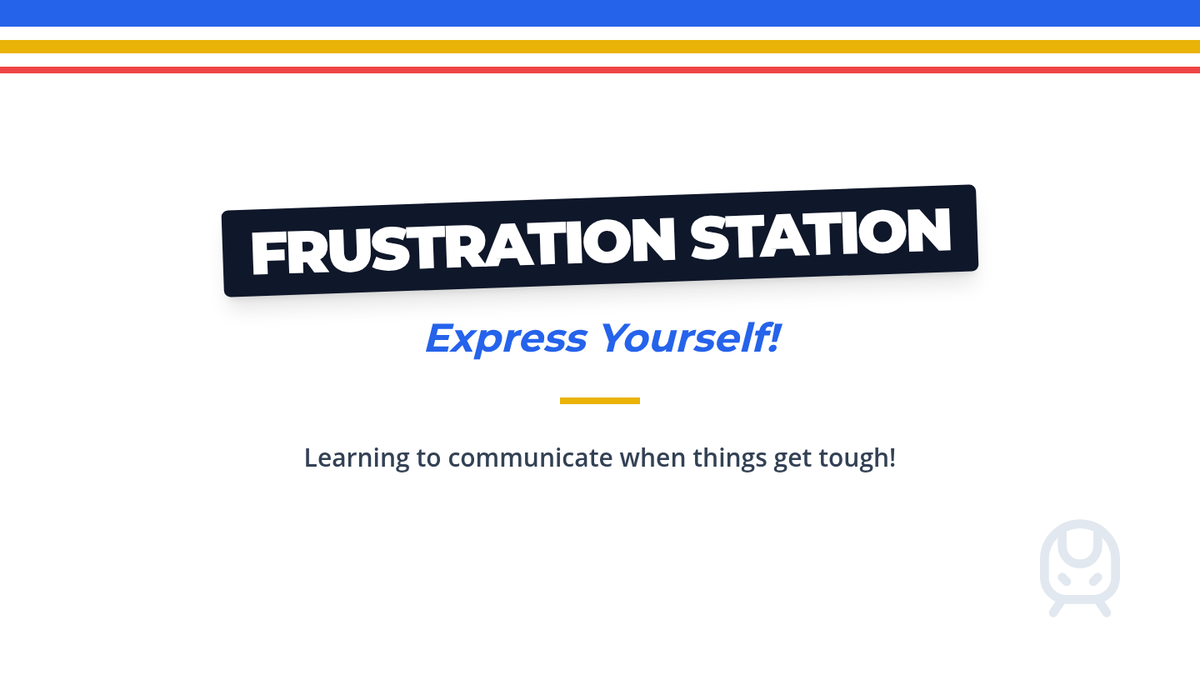 FRUSTRATION STATION

Express Yourself!

Learning to communicate when things get tough!